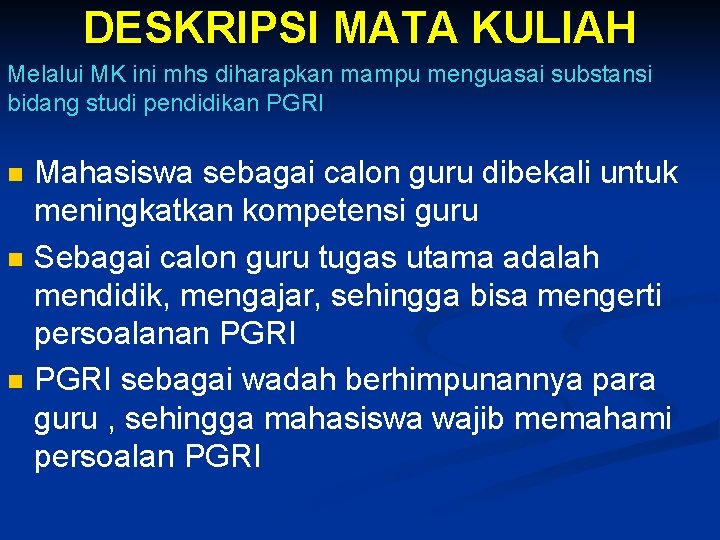 DESKRIPSI MATA KULIAH

Melalui MK ini mhs diharapkan mampu menguasai substansi bidang studi pendidikan PGRI

- Mahasiswa sebagai calon guru dibekali untuk meningkatkan kompetensi guru
- Sebagai calon guru tugas utama adalah mendidik, mengajar, sehingga bisa mengerti persoalanan PGRI
- PGRI sebagai wadah berhimpunannya para guru , sehingga mahasiswa wajib memahami persoalan PGRI